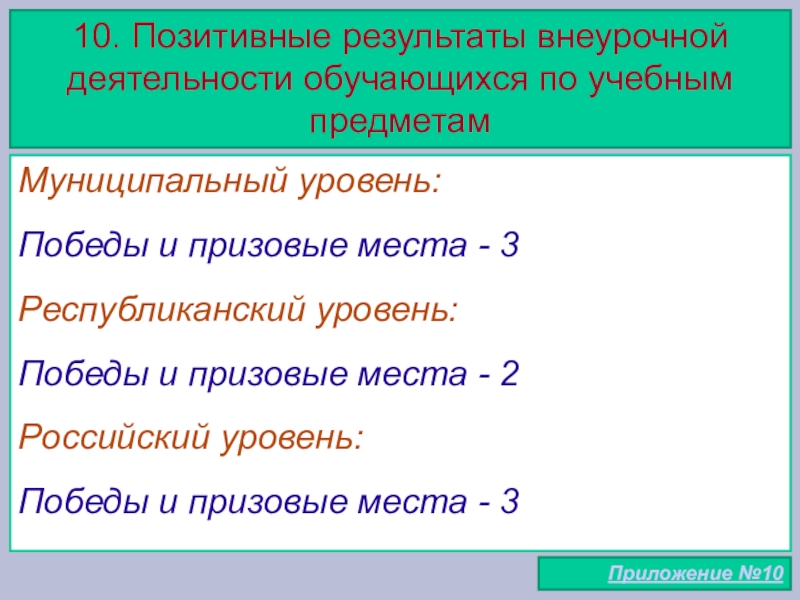 10. Позитивные результаты внеурочной деятельности обучающихся по учебным предметам

Муниципальный уровень:

Победы и призовые места - 3

Республиканский уровень:

Победы и призовые места - 2

Российский уровень:

Победы и призовые места - 3

Приложение №10